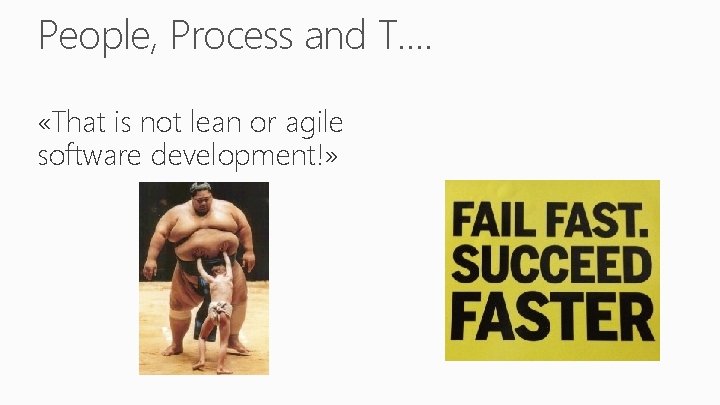 People, Process and T….

«That is not lean or agile software development!»

FAIL FAST.
SUCCEED
FASTER